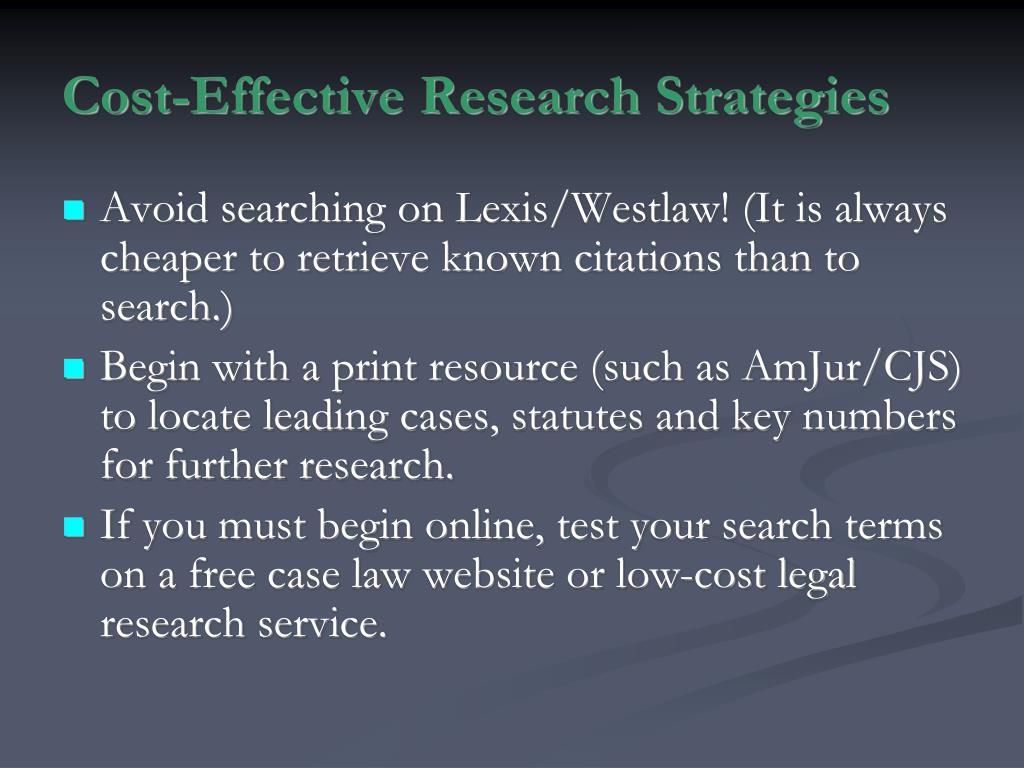 Cost-Effective Research Strategies

- Avoid searching on Lexis/Westlaw! (It is always cheaper to retrieve known citations than to search.)
- Begin with a print resource (such as AmJur/CJS) to locate leading cases, statutes and key numbers for further research.
- If you must begin online, test your search terms on a free case law website or low-cost legal research service.